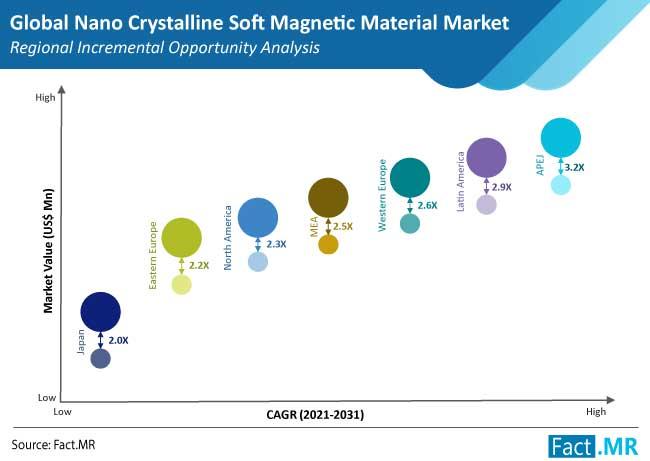 Global Nano Crystalline Soft Magnetic Material Market
Regional Incremental Opportunity Analysis

High
Market Value (US$ Mn)
Low

Japan
2.0X
Eastern Europe
2.2X
North America
2.3X
MEA
2.5X
Western Europe
2.6X
Latin America
2.9X
APEJ
3.2X

Low
CAGR (2021-2031)
High

Source: Fact.MR
Fact.MR